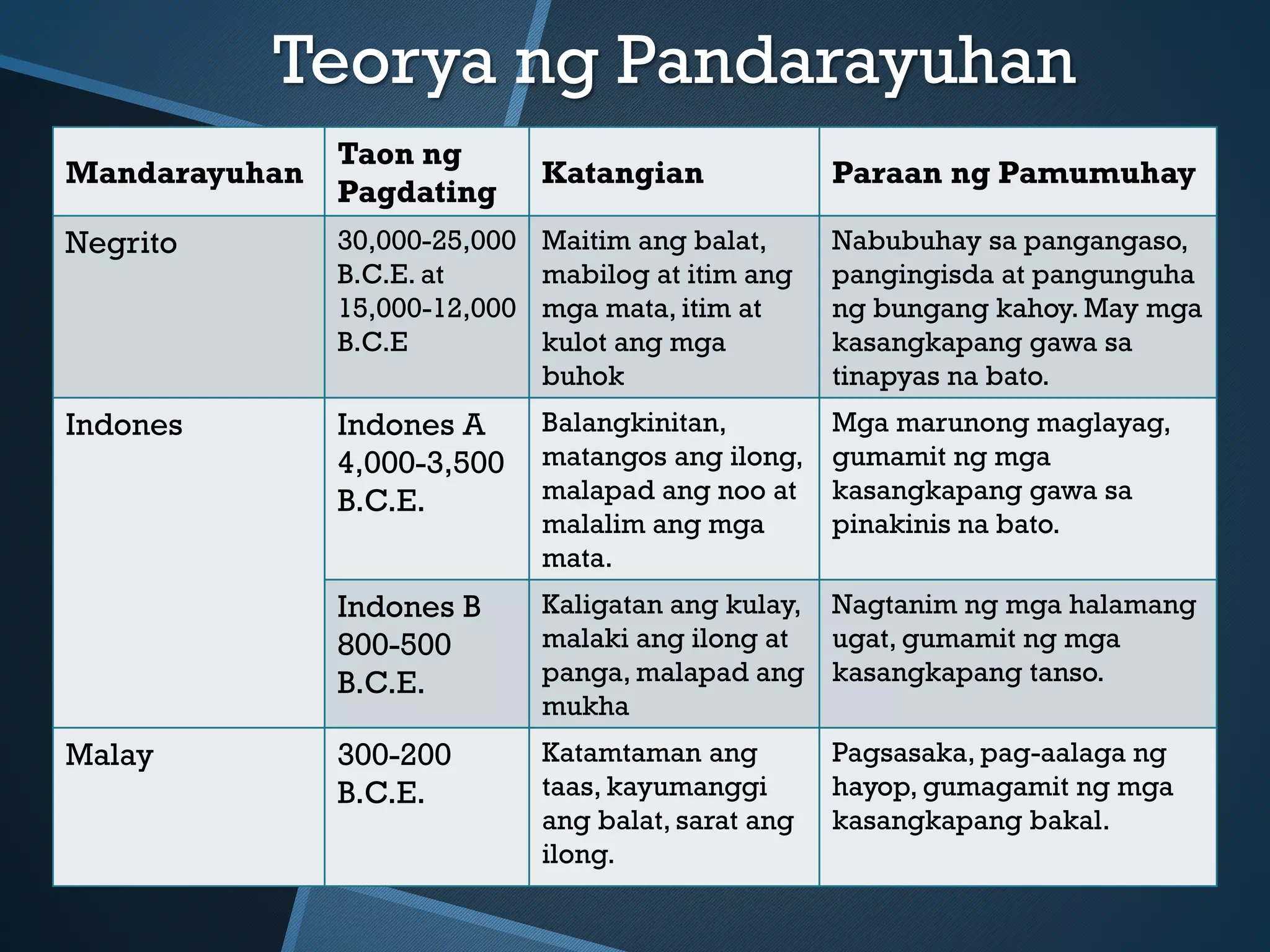 Teorya ng Pandarayuhan

| Mandarayuhan | Taon ng Pagdating | Katangian | Paraan ng Pamumuhay |
|---|---|---|---|
| Negrito | 30,000-25,000 B.C.E. at 15,000-12,000 B.C.E | Maitim ang balat, mabilog at itim ang mga mata, itim at kulot ang mga buhok | Nabubuhay sa pangangaso, pangingisda at pangunguha ng bungang kahoy. May mga kasangkapang gawa sa tinapyas na bato. |
| Indones | Indones A 4,000-3,500 B.C.E. | Balangkinitan, matangos ang ilong, malapad ang noo at malalim ang mga mata. | Mga marunong maglayag, gumamit ng mga kasangkapang gawa sa pinakinis na bato. |
| | Indones B 800-500 B.C.E. | Kaligatan ang kulay, malaki ang ilong at panga, malapad ang mukha | Nagtanim ng mga halamang ugat, gumamit ng mga kasangkapang tanso. |
| Malay | 300-200 B.C.E. | Katamtaman ang taas, kayumanggi ang balat, sarat ang ilong. | Pagsasaka, pag-aalaga ng hayop, gumagamit ng mga kasangkapang bakal. |